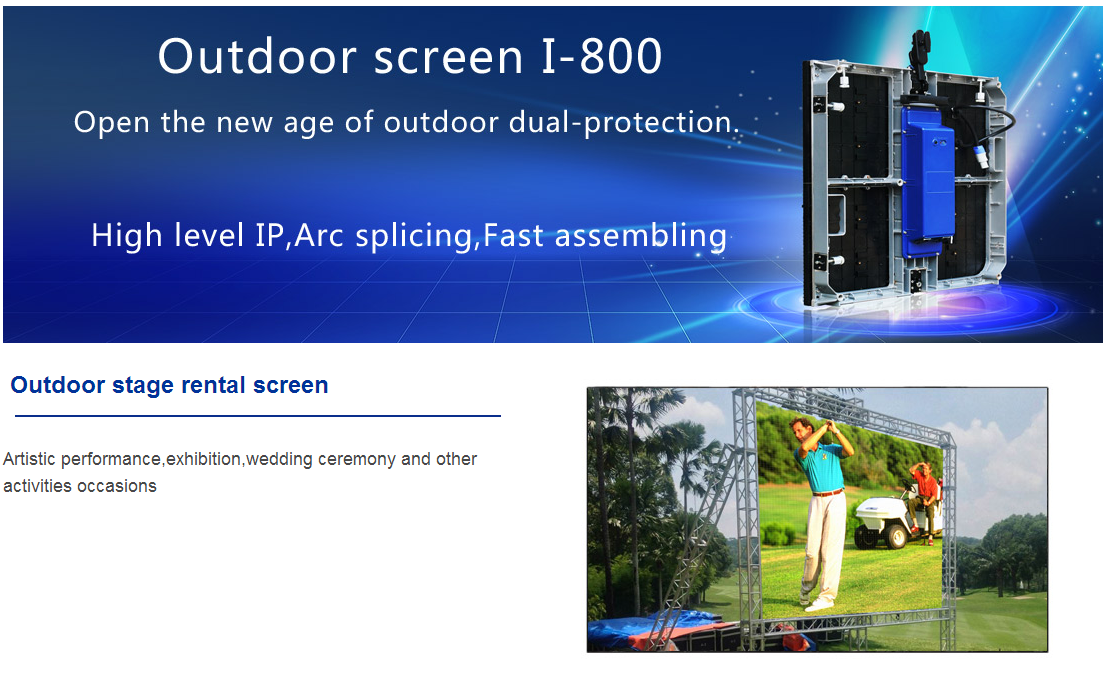 Outdoor screen I-800

Open the new age of outdoor dual-protection.

High level IP,Arc splicing,Fast assembling

Outdoor stage rental screen

Artistic performance,exhibition,wedding ceremony and other activities occasions